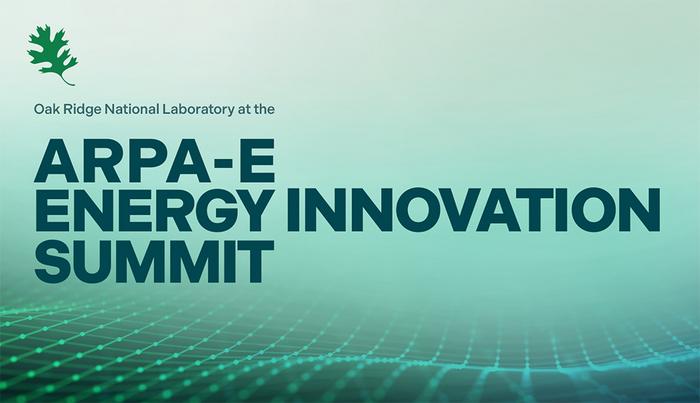 Oak Ridge National Laboratory at the

ARPA-E
ENERGY INNOVATION
SUMMIT